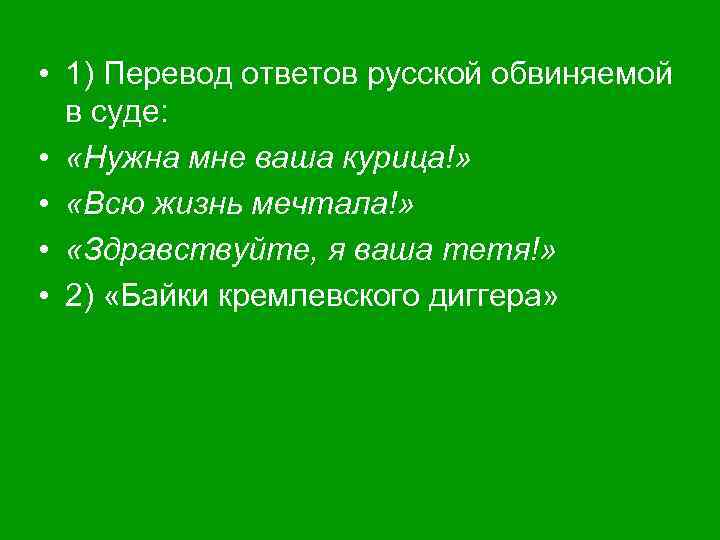 • 1) Перевод ответов русской обвиняемой в суде:
• «Нужна мне ваша курица!»
• «Всю жизнь мечтала!»
• «Здравствуйте, я ваша тетя!»
• 2) «Байки кремлевского диггера»